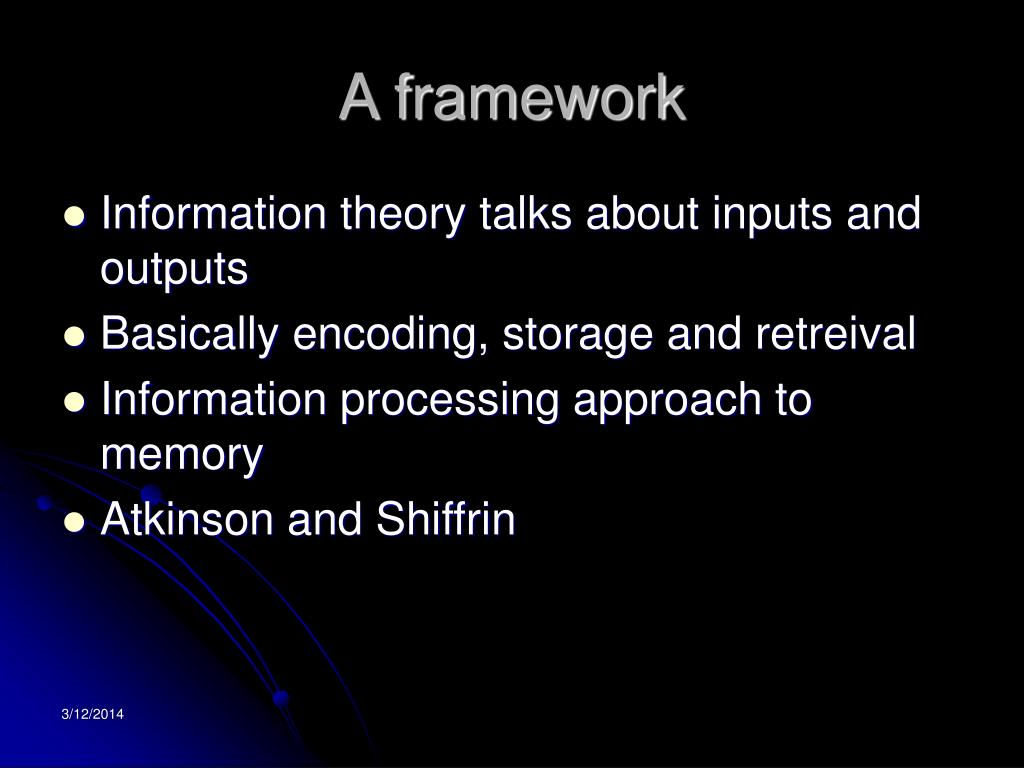 A framework

- Information theory talks about inputs and outputs
- Basically encoding, storage and retreival
- Information processing approach to memory
- Atkinson and Shiffrin

3/12/2014